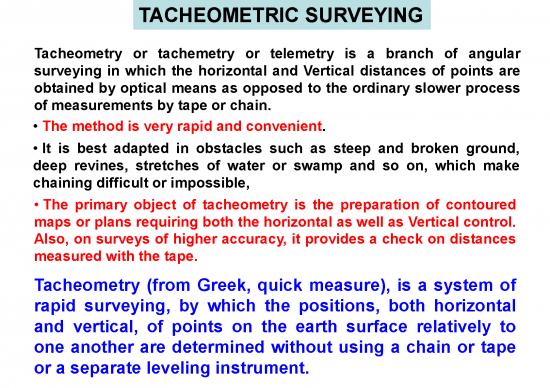 TACHEOMETRIC SURVEYING

Tacheometry or tachemetry or telemetry is a branch of angular surveying in which the horizontal and Vertical distances of points are obtained by optical means as opposed to the ordinary slower process of measurements by tape or chain.

• The method is very rapid and convenient.

• It is best adapted in obstacles such as steep and broken ground, deep revines, stretches of water or swamp and so on, which make chaining difficult or impossible,

• The primary object of tacheometry is the preparation of contoured maps or plans requiring both the horizontal as well as Vertical control. Also, on surveys of higher accuracy, it provides a check on distances measured with the tape.

Tacheometry (from Greek, quick measure), is a system of rapid surveying, by which the positions, both horizontal and vertical, of points on the earth surface relatively to one another are determined without using a chain or tape or a separate leveling instrument.